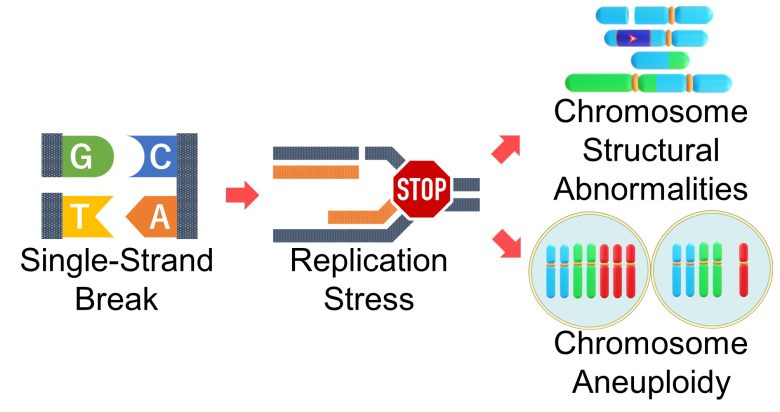 G C
T A
Single-Strand Break

STOP
Replication Stress

Chromosome Structural Abnormalities

Chromosome Aneuploidy